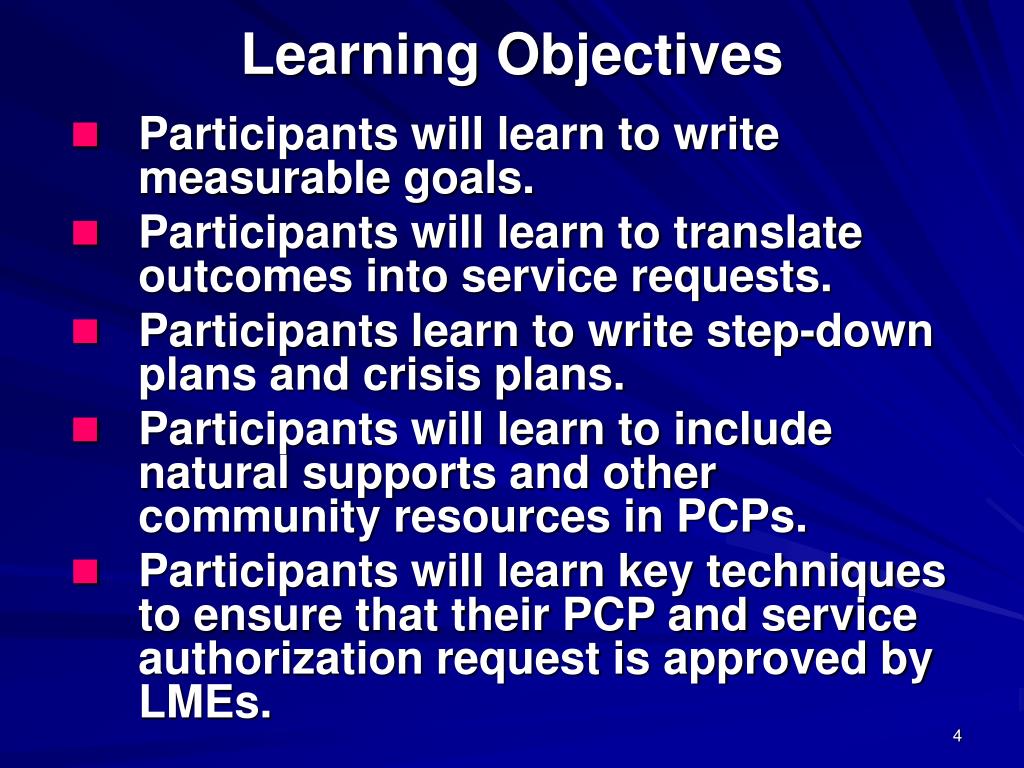 Learning Objectives

- Participants will learn to write measurable goals.
- Participants will learn to translate outcomes into service requests.
- Participants learn to write step-down plans and crisis plans.
- Participants will learn to include natural supports and other community resources in PCPs.
- Participants will learn key techniques to ensure that their PCP and service authorization request is approved by LMEs.

4